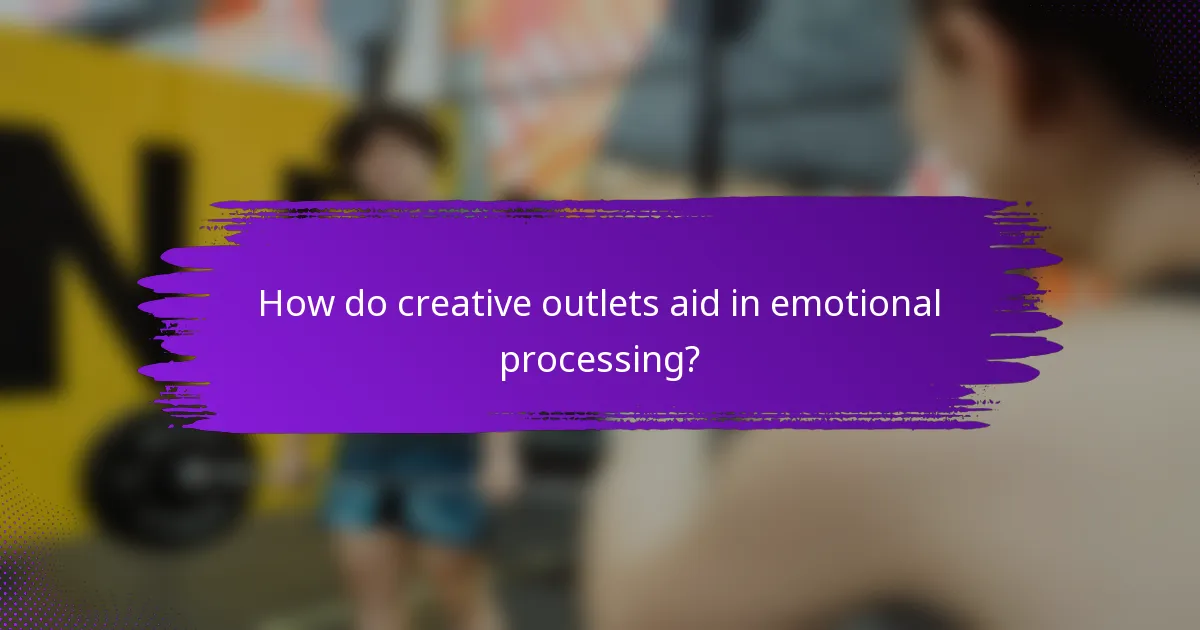 How do creative outlets aid in emotional processing?